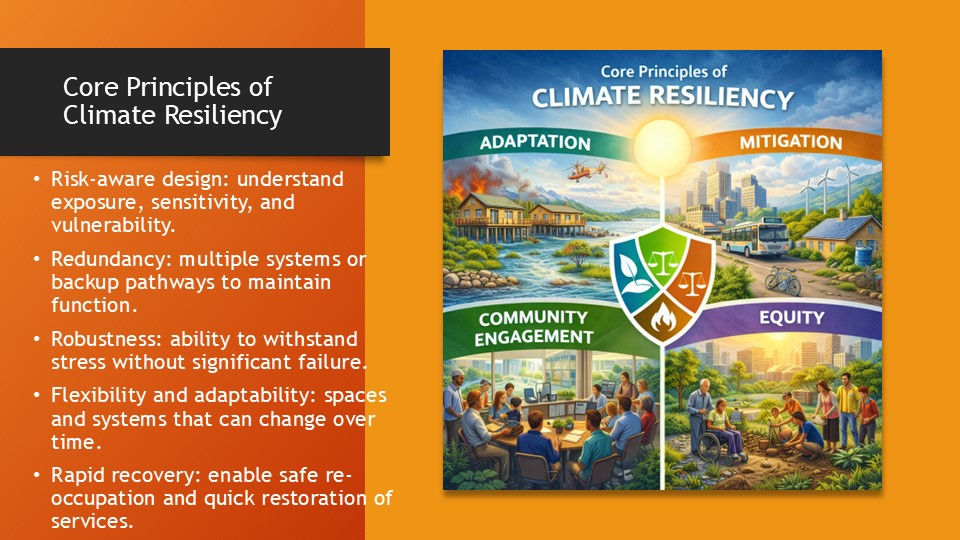 Core Principles of Climate Resiliency

• Risk-aware design: understand exposure, sensitivity, and vulnerability.

• Redundancy: multiple systems or backup pathways to maintain function.

• Robustness: ability to withstand stress without significant failure.

• Flexibility and adaptability: spaces and systems that can change over time.

• Rapid recovery: enable safe re-occupation and quick restoration of services.

Core Principles of
CLIMATE RESILIENCY

ADAPTATION

MITIGATION

COMMUNITY ENGAGEMENT

EQUITY